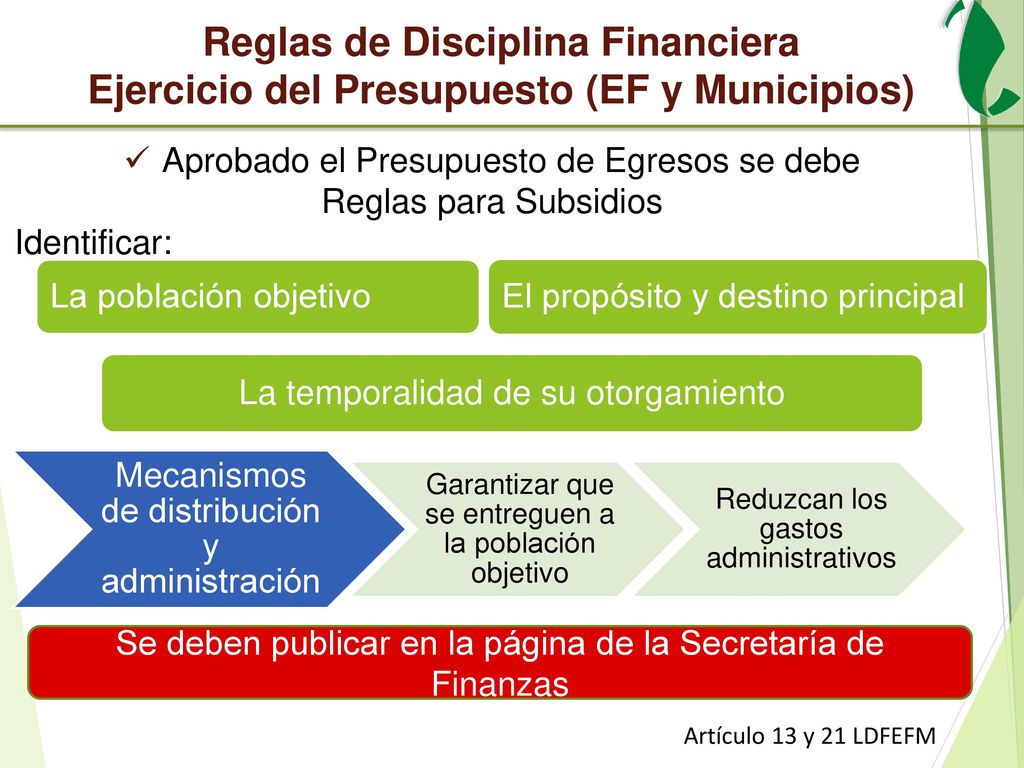 Reglas de Disciplina Financiera
Ejercicio del Presupuesto (EF y Municipios)

✓ Aprobado el Presupuesto de Egresos se debe
Reglas para Subsidios

Identificar:

La población objetivo

El propósito y destino principal

La temporalidad de su otorgamiento

Mecanismos de distribución y administración

Garantizar que se entreguen a la población objetivo

Reduzcan los gastos administrativos

Se deben publicar en la página de la Secretaría de Finanzas

Artículo 13 y 21 LDFEFM